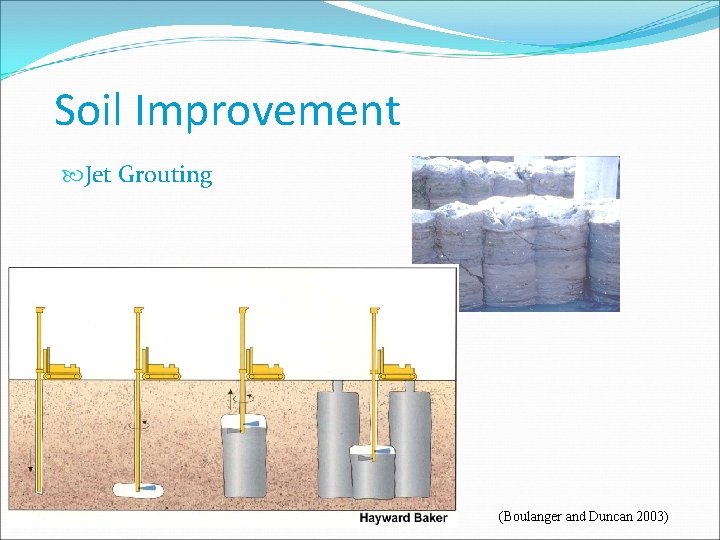 Soil Improvement

Jet Grouting

Hayward Baker

(Boulanger and Duncan 2003)